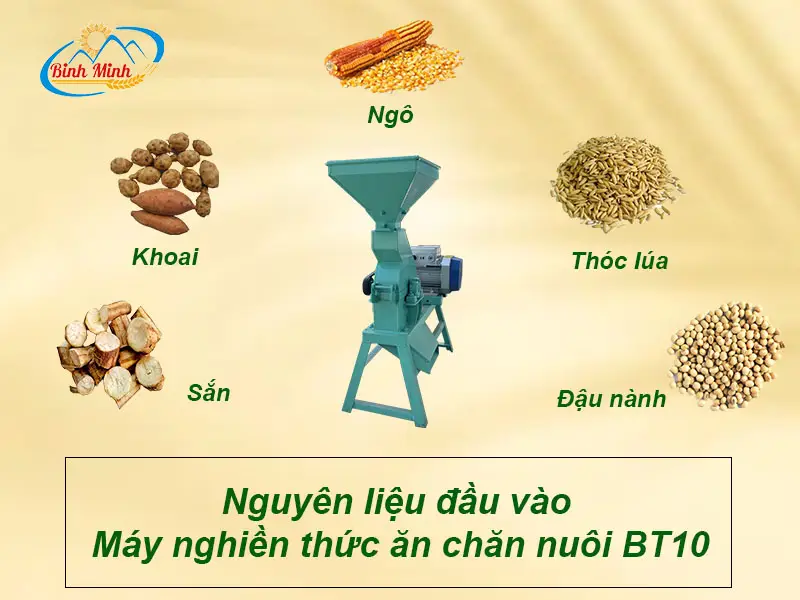 Bình Minh

Ngô

Khoai

Thóc lúa

Sắn

Đậu nành

Nguyên liệu đầu vào
Máy nghiền thức ăn chăn nuôi BT10